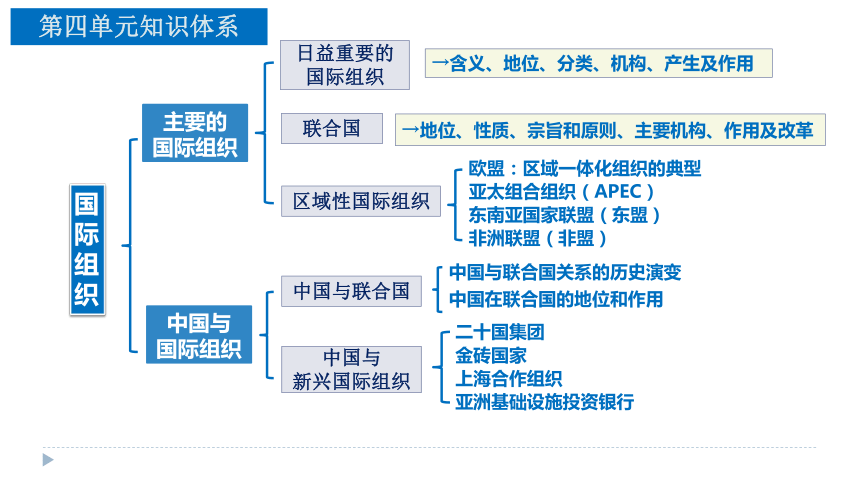 第四单元知识体系

国际组织

主要的国际组织

日益重要的国际组织
→含义、地位、分类、机构、产生及作用

联合国
→地位、性质、宗旨和原则、主要机构、作用及改革

区域性国际组织
欧盟：区域一体化组织的典型
亚太组合组织（APEC）
东南亚国家联盟（东盟）
非洲联盟（非盟）

中国与国际组织

中国与联合国
中国与联合国关系的历史演变
中国在联合国的地位和作用

中国与新兴国际组织
二十国集团
金砖国家
上海合作组织
亚洲基础设施投资银行